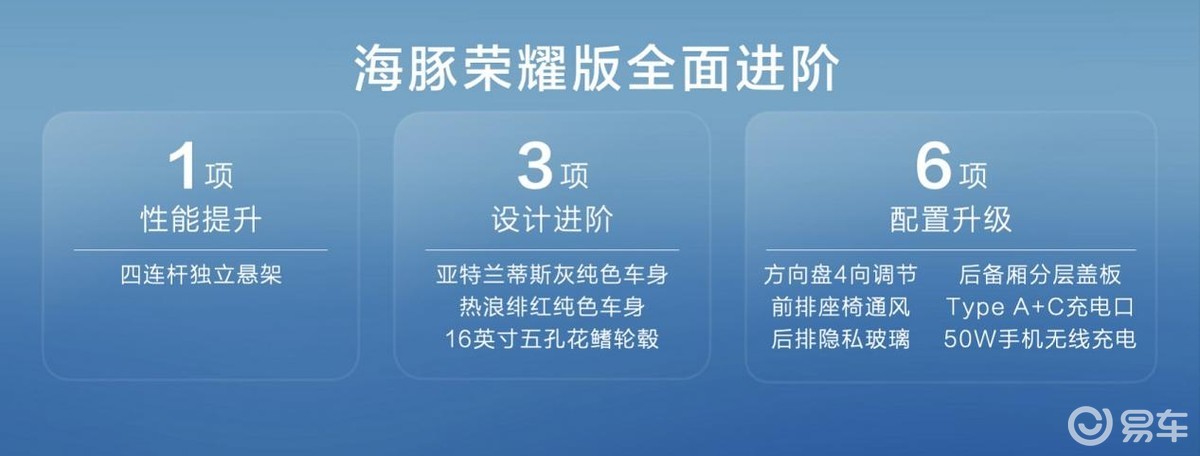 海豚荣耀版全面进阶

1项
性能提升

四连杆独立悬架

3项
设计进阶

亚特兰蒂斯灰纯色车身
热浪绯红纯色车身
16英寸五孔花鳍轮毂

6项
配置升级

方向盘4向调节
前排座椅通风
后排隐私玻璃

后备厢分层盖板
Type A+C充电口
50W手机无线充电

易车